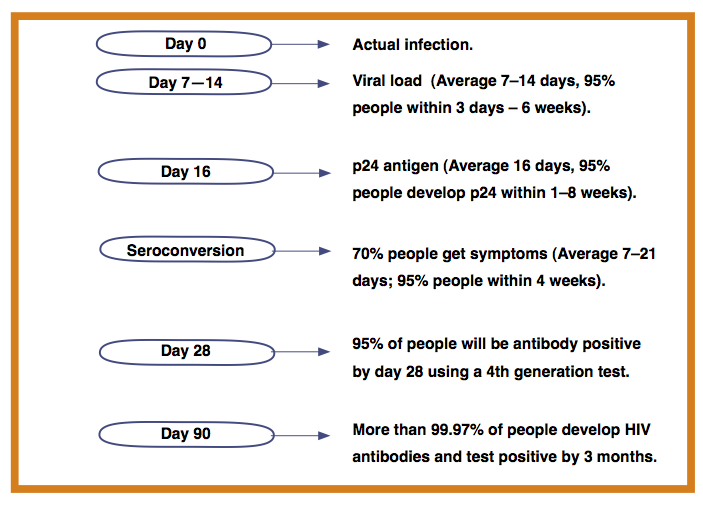 Day 0

Actual infection.

Day 7—14

Viral load (Average 7–14 days, 95% people within 3 days – 6 weeks).

Day 16

p24 antigen (Average 16 days, 95% people develop p24 within 1–8 weeks).

Seroconversion

70% people get symptoms (Average 7–21 days; 95% people within 4 weeks).

Day 28

95% of people will be antibody positive by day 28 using a 4th generation test.

Day 90

More than 99.97% of people develop HIV antibodies and test positive by 3 months.